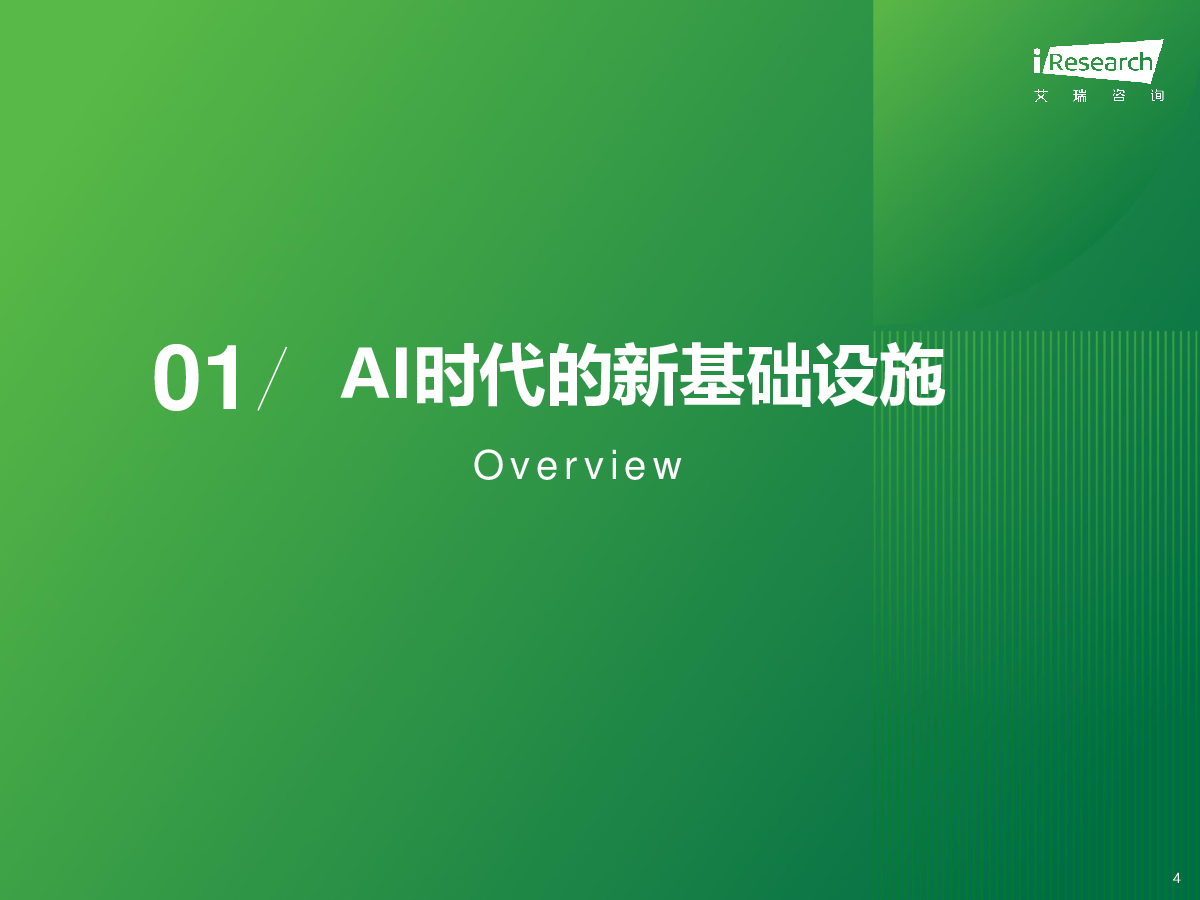 iResearch
艾 瑞 咨 询

01/ AI时代的新基础设施

Overview

4